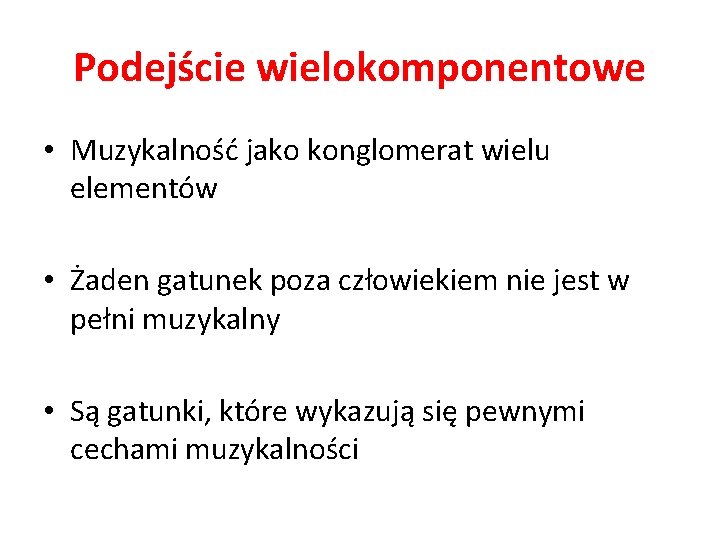 Podejście wielokomponentowe

• Muzykalność jako konglomerat wielu elementów

• Żaden gatunek poza człowiekiem nie jest w pełni muzykalny

• Są gatunki, które wykazują się pewnymi cechami muzykalności